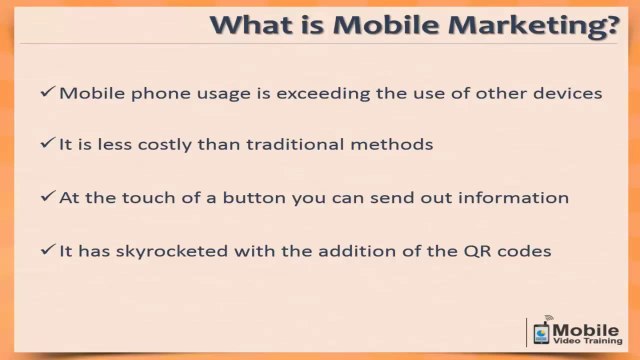 What is Mobile Marketing?

✓ Mobile phone usage is exceeding the use of other devices

✓ It is less costly than traditional methods

✓ At the touch of a button you can send out information

✓ It has skyrocketed with the addition of the QR codes

Mobile
Video Training